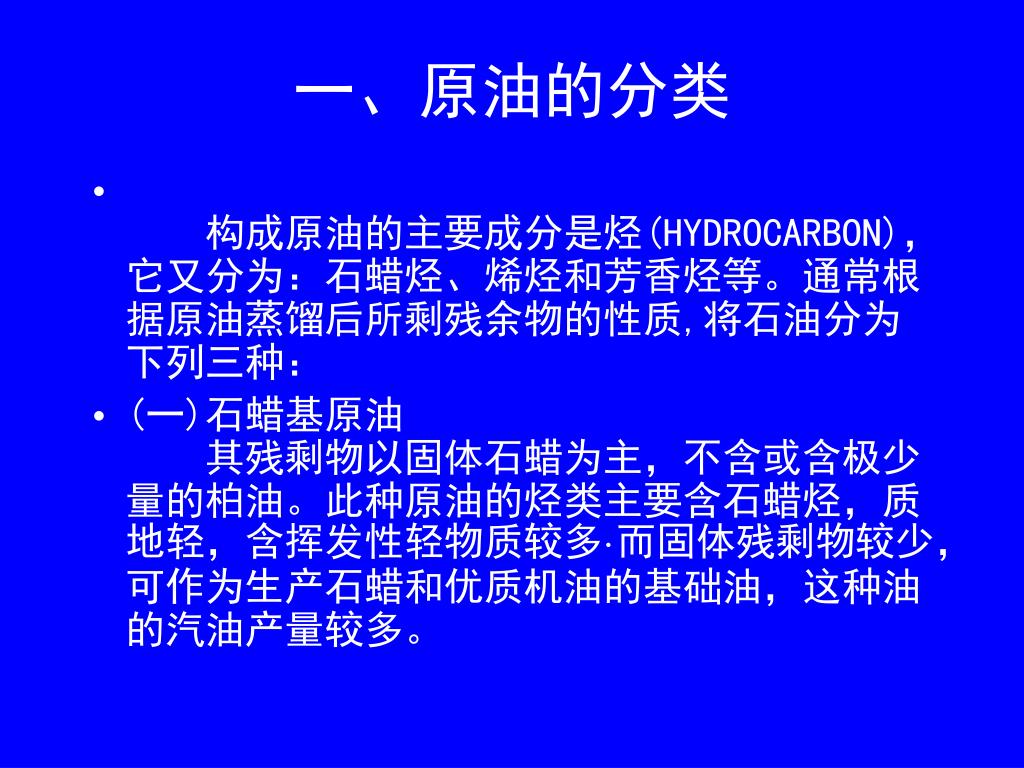 一、原油的分类

•

构成原油的主要成分是烃(HYDROCARBON)，它又分为：石蜡烃、烯烃和芳香烃等。通常根据原油蒸馏后所剩残余物的性质,将石油分为下列三种：

• (一)石蜡基原油

其残剩物以固体石蜡为主，不含或含极少量的柏油。此种原油的烃类主要含石蜡烃，质地轻，含挥发性轻物质较多·而固体残剩物较少，可作为生产石蜡和优质机油的基础油，这种油的汽油产量较多。